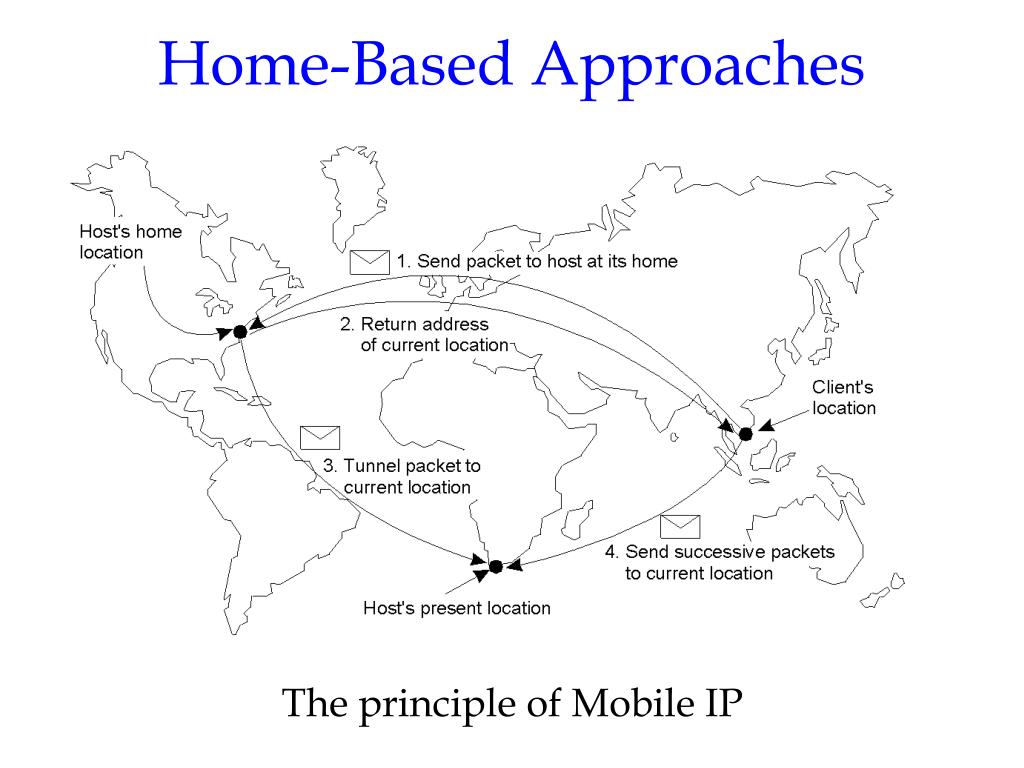 Home-Based Approaches

Host's home location

1. Send packet to host at its home

2. Return address of current location

Client's location

3. Tunnel packet to current location

4. Send successive packets to current location

Host's present location

The principle of Mobile IP